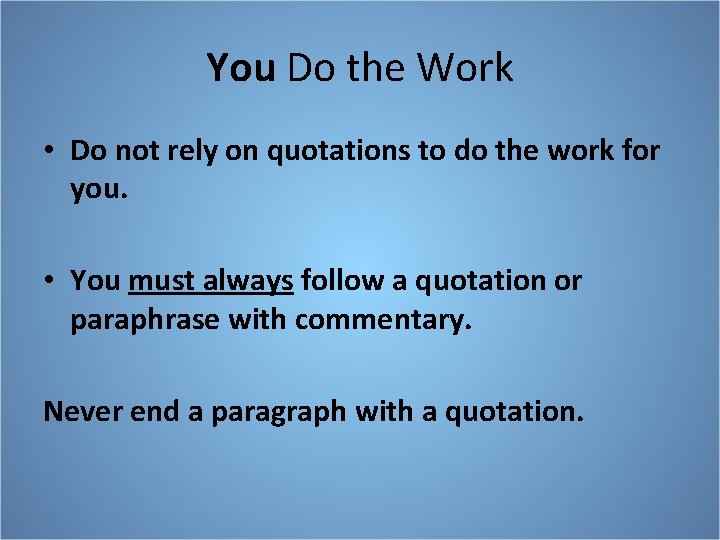 You Do the Work

• Do not rely on quotations to do the work for you.

• You must always follow a quotation or paraphrase with commentary.

Never end a paragraph with a quotation.